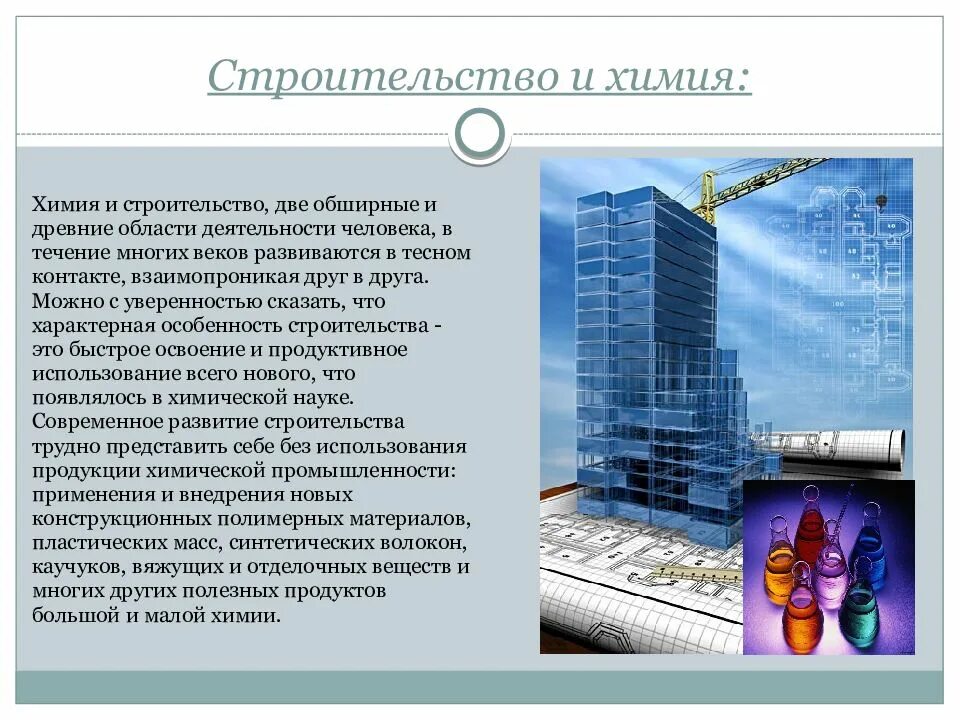 Строительство и химия:

Химия и строительство, две обширные и древние области деятельности человека, в течение многих веков развиваются в тесном контакте, взаимопроникая друг в друга. Можно с уверенностью сказать, что характерная особенность строительства - это быстрое освоение и продуктивное использование всего нового, что появлялось в химической науке. Современное развитие строительства трудно представить себе без использования продукции химической промышленности: применения и внедрения новых конструкционных полимерных материалов, пластических масс, синтетических волокон, каучуков, вяжущих и отделочных веществ и многих других полезных продуктов большой и малой химии.